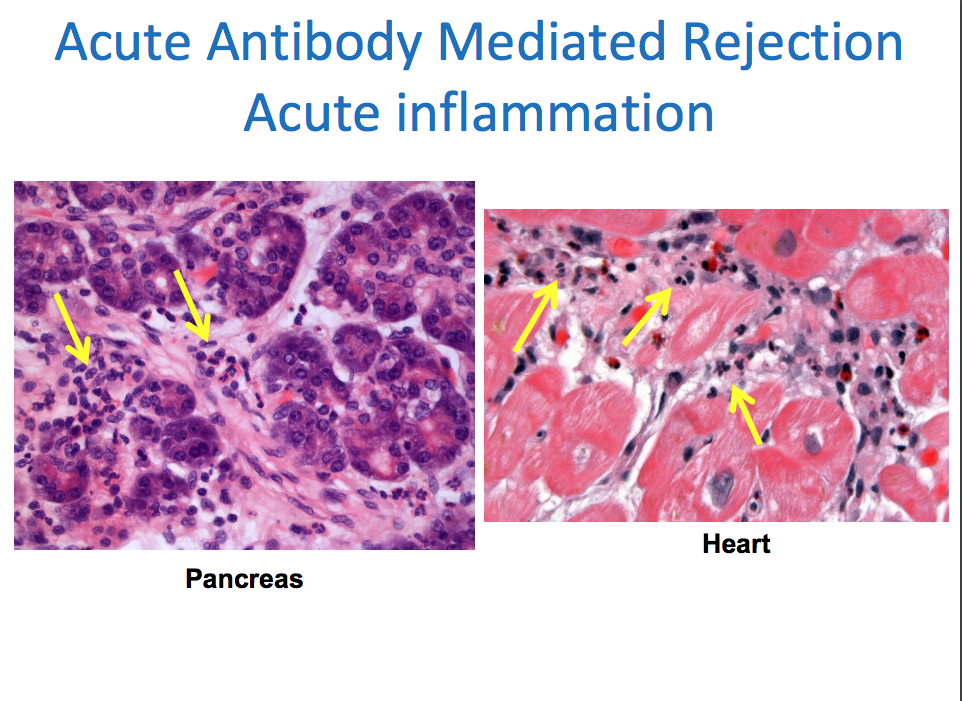 Acute Antibody Mediated Rejection
Acute inflammation

Pancreas

Heart